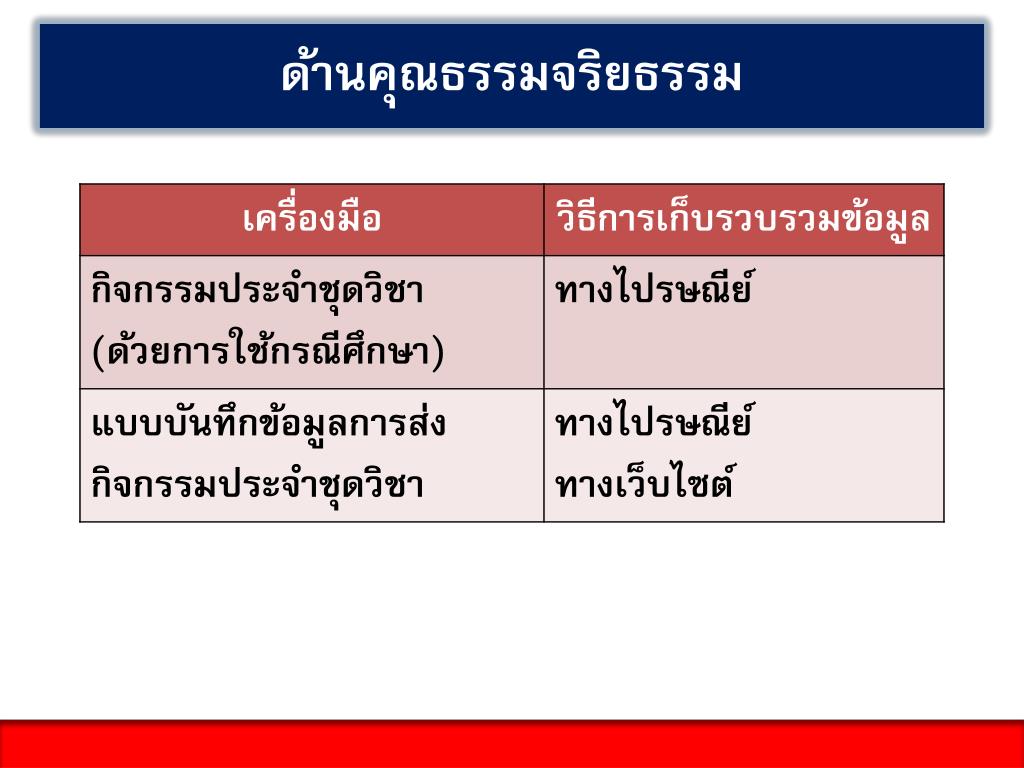 ด้านคุณธรรมจริยธรรม

| เครื่องมือ | วิธีการเก็บรวบรวมข้อมูล |
|---|---|
| กิจกรรมประจำชุดวิชา (ด้วยการใช้กรณีศึกษา) | ทางไปรษณีย์ |
| แบบบันทึกข้อมูลการส่งกิจกรรมประจำชุดวิชา | ทางไปรษณีย์ ทางเว็บไซต์ |